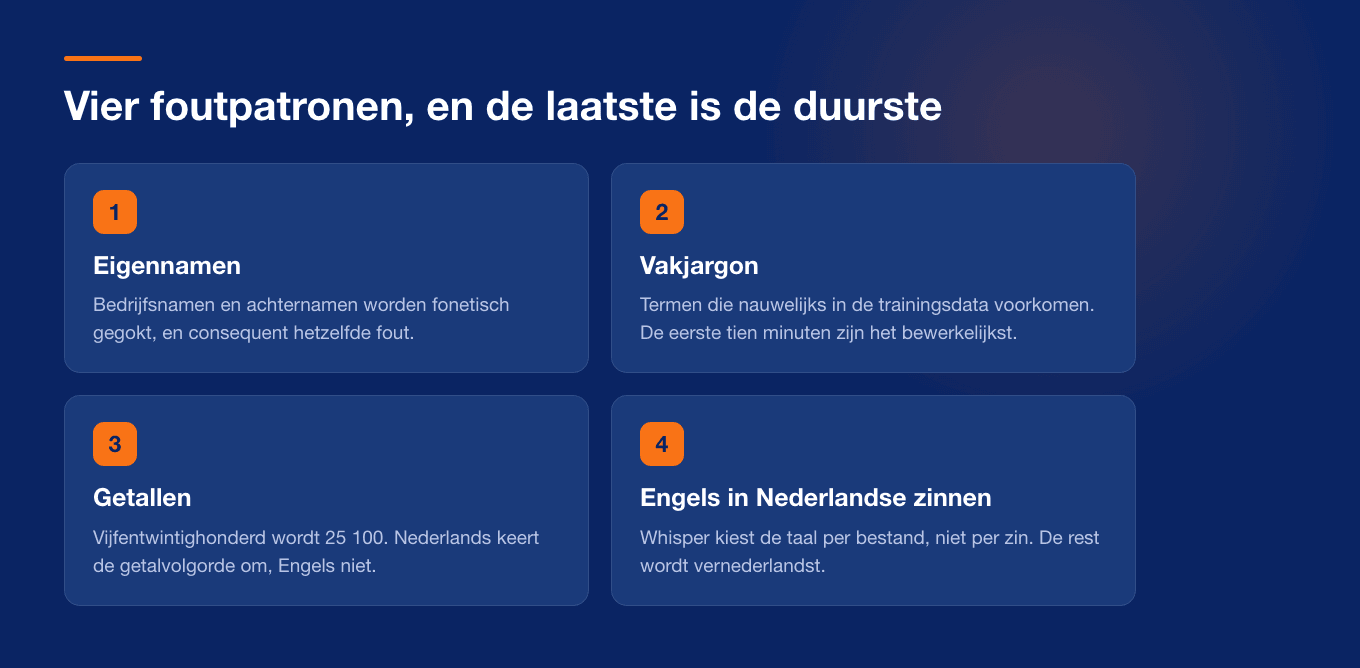 Vier foutpatronen, en de laatste is de duurste

1

Eigennamen

Bedrijfsnamen en achternamen worden fonetisch gegokt, en consequent hetzelfde fout.

2

Vakjargon

Termen die nauwelijks in de trainingsdata voorkomen. De eerste tien minuten zijn het bewerkelijkst.

3

Getallen

Vijfentwintighonderd wordt 25 100. Nederlands keert de getalvolgorde om, Engels niet.

4

Engels in Nederlandse zinnen

Whisper kiest de taal per bestand, niet per zin. De rest wordt vernederlandst.